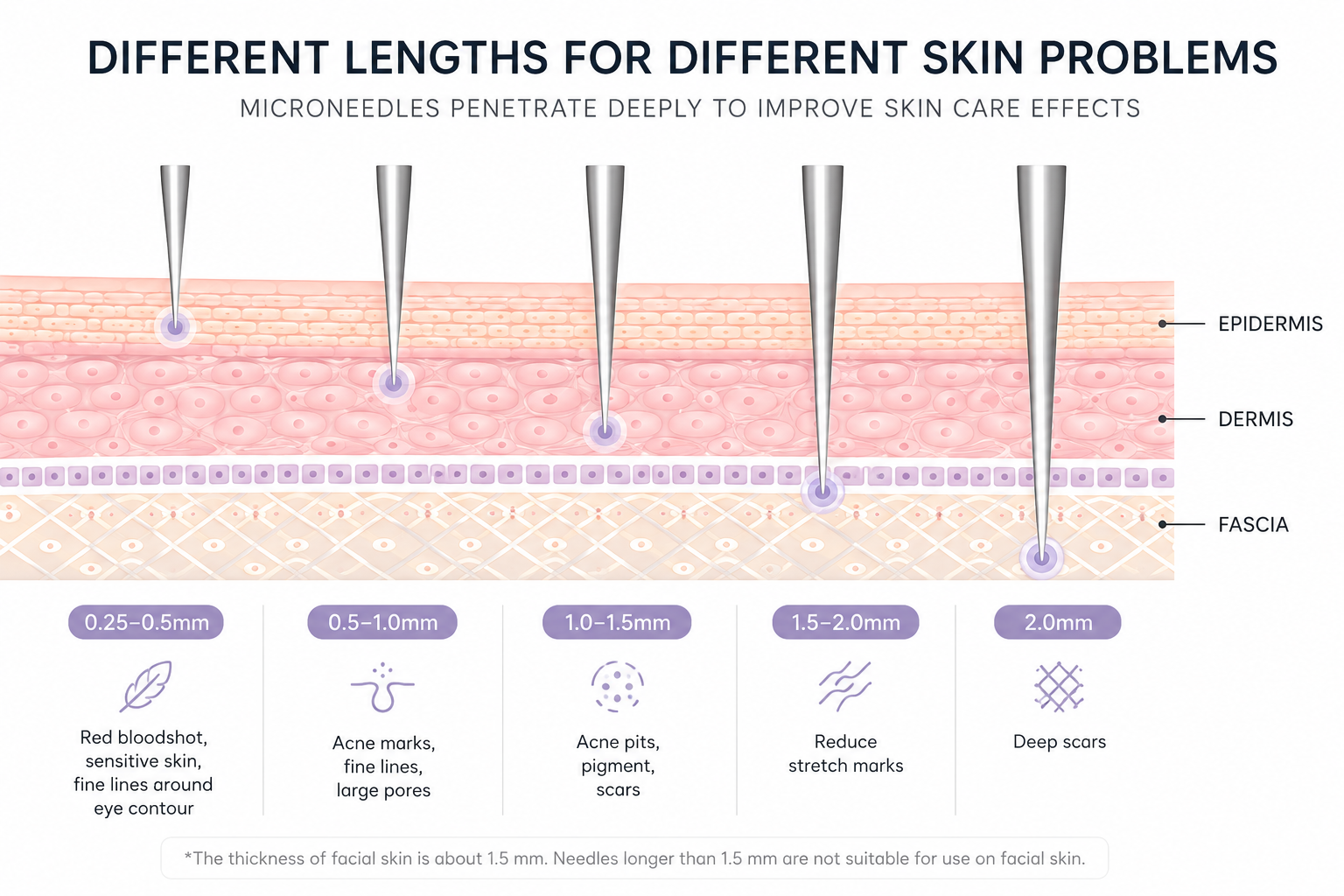 DIFFERENT LENGTHS FOR DIFFERENT SKIN PROBLEMS

MICRONEEDLES PENETRATE DEEPLY TO IMPROVE SKIN CARE EFFECTS

EPIDERMIS

DERMIS

FASCIA

0.25–0.5mm

Red bloodshot, sensitive skin, fine lines around eye contour

0.5–1.0mm

Acne marks, fine lines, large pores

1.0–1.5mm

Acne pits, pigment, scars

1.5–2.0mm

Reduce stretch marks

2.0mm

Deep scars

*The thickness of facial skin is about 1.5 mm. Needles longer than 1.5 mm are not suitable for use on facial skin.